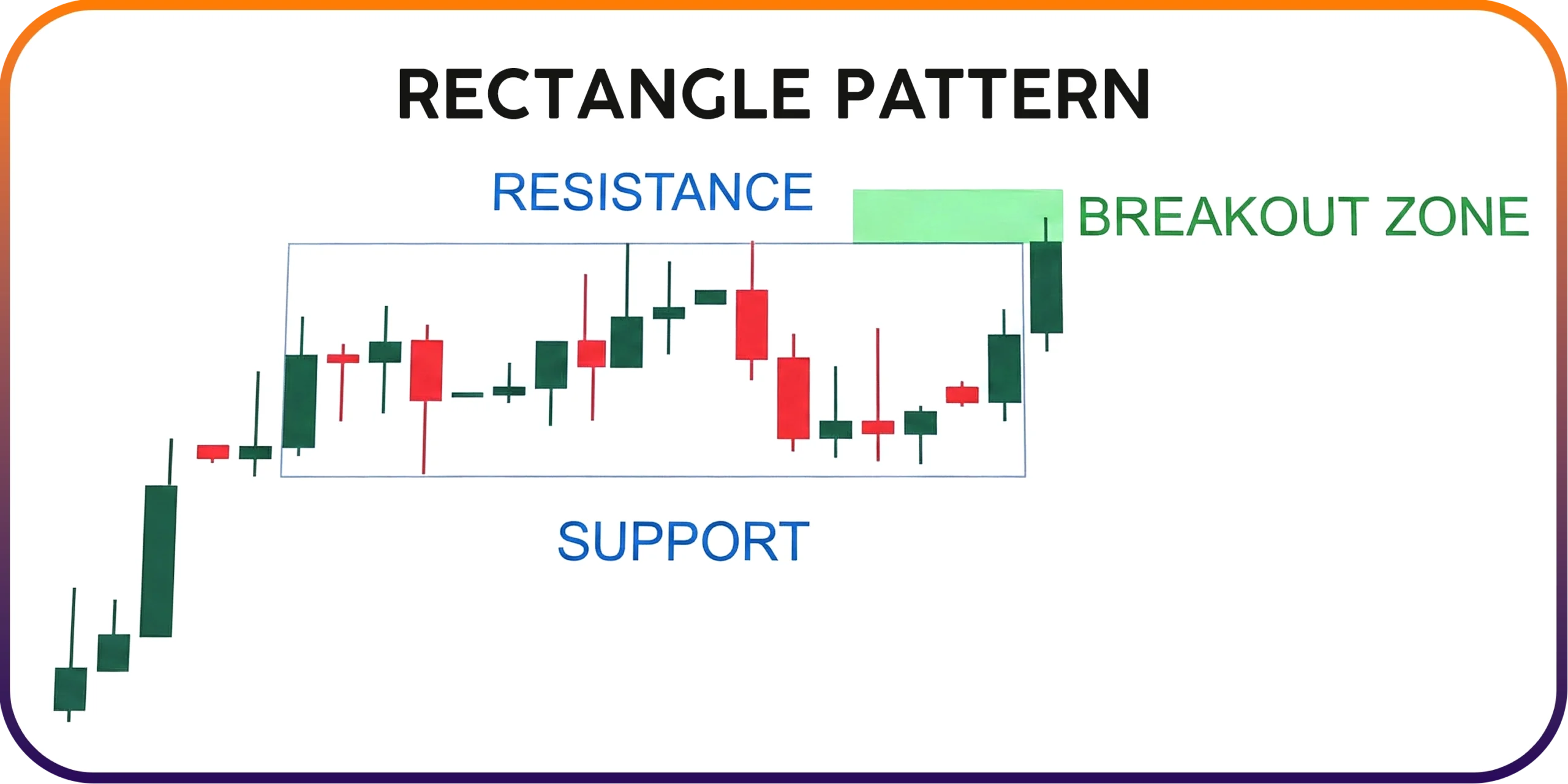 RECTANGLE PATTERN

RESISTANCE

BREAKOUT ZONE

SUPPORT